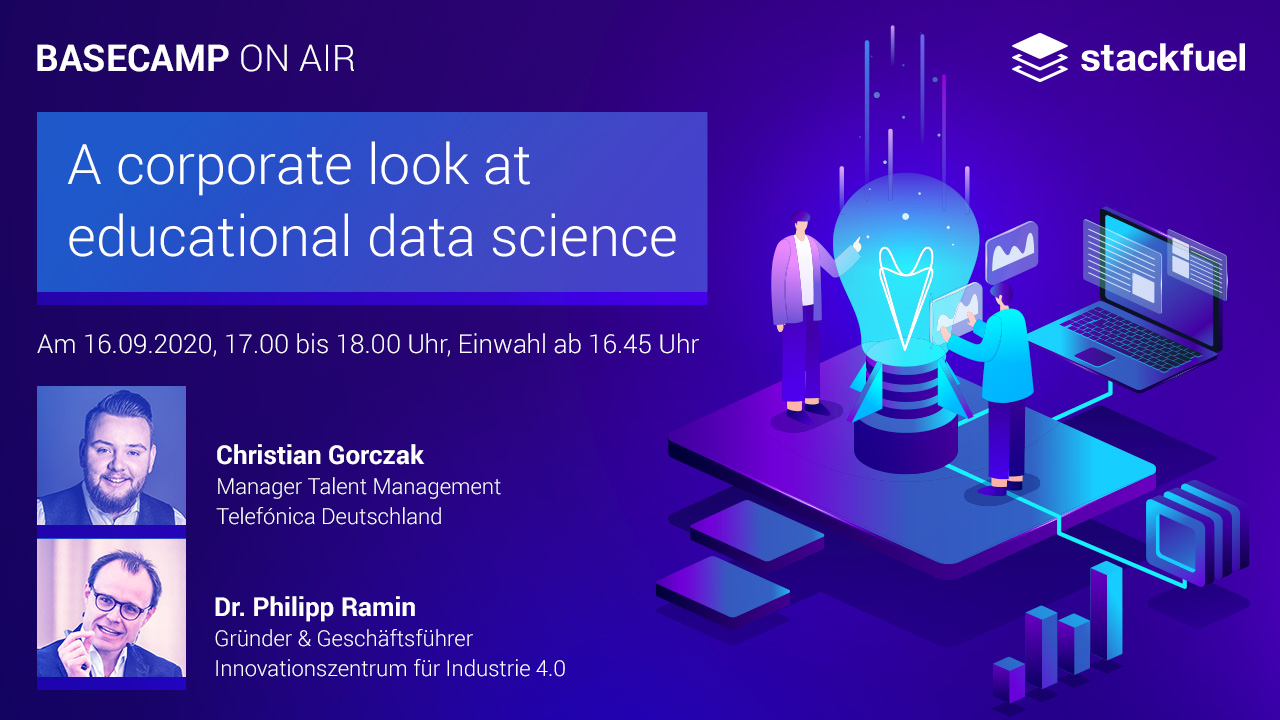 BASECAMP ON AIR

stackfuel

A corporate look at educational data science

Am 16.09.2020, 17.00 bis 18.00 Uhr, Einwahl ab 16.45 Uhr

Christian Gorczak
Manager Talent Management
Telefónica Deutschland

Dr. Philipp Ramin
Gründer & Geschäftsführer
Innovationszentrum für Industrie 4.0